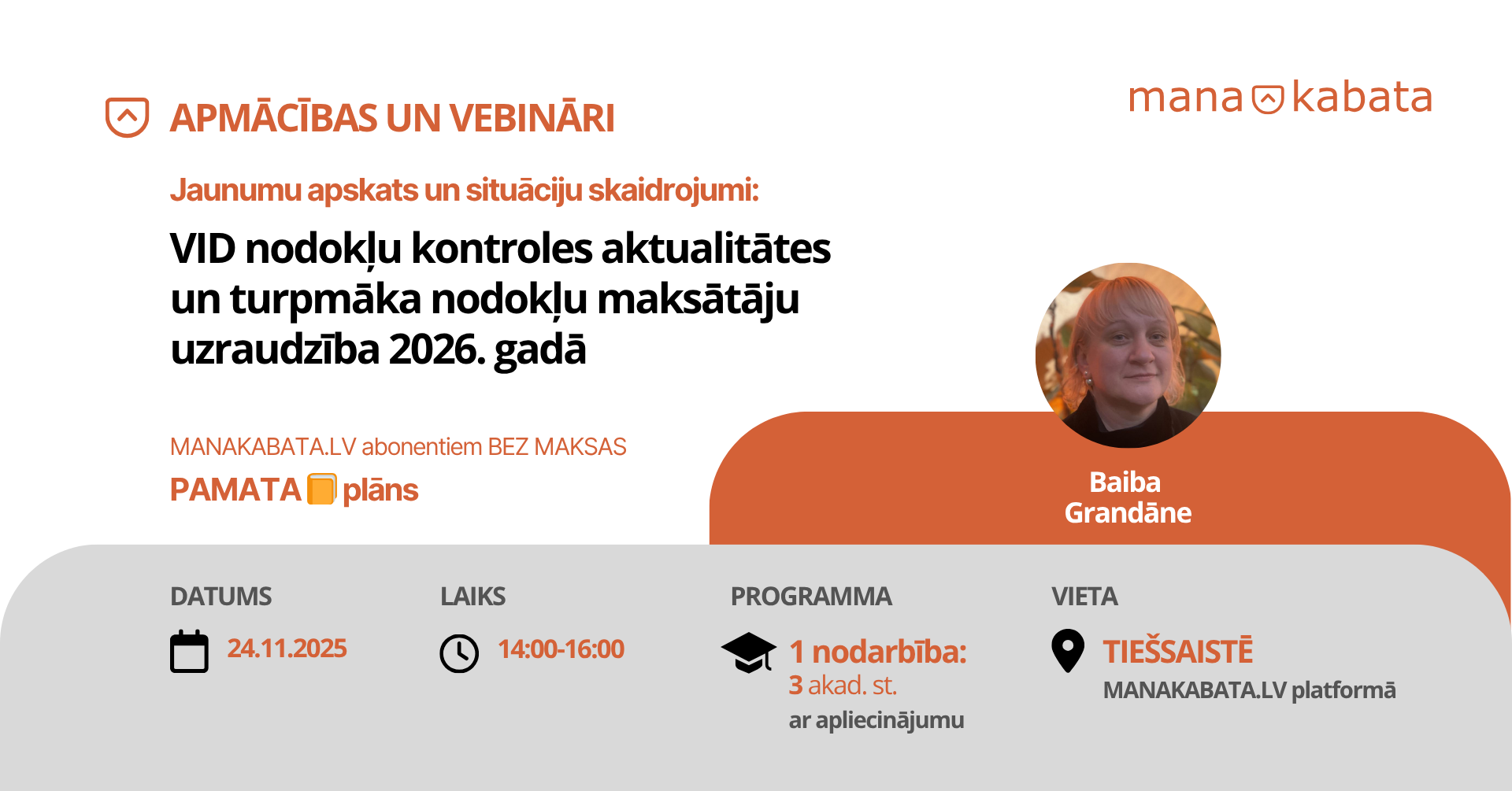 APMĀCĪBAS UN VEBINĀRI

mana kabata

Jaunumu apskats un situāciju skaidrojumi:

VID nodokļu kontroles aktualitātes un turpmāka nodokļu maksātāju uzraudzība 2026. gadā

MANAKABATA.LV abonentiem BEZ MAKSAS

PAMATA plāns

Baiba Grandāne

DATUMS

24.11.2025

LAIKS

14:00-16:00

PROGRAMMA

1 nodarbība:
3 akad. st.
ar apliecinājumu

VIETA

TIEŠSAISTĒ
MANAKABATA.LV platformā